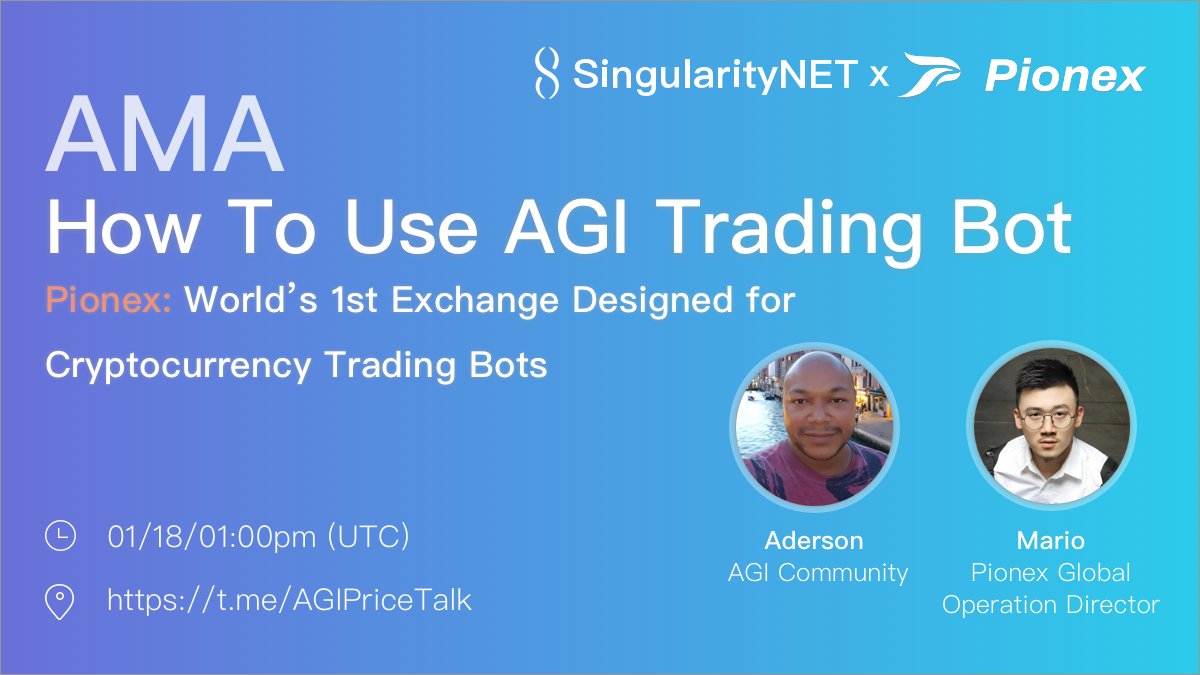 SingularityNET x Pionex

AMA

How To Use AGI Trading Bot

Pionex: World's 1st Exchange Designed for Cryptocurrency Trading Bots

01/18/01:00pm (UTC)

https://t.me/AGIPriceTalk

Aderson
AGI Community

Mario
Pionex Global Operation Director